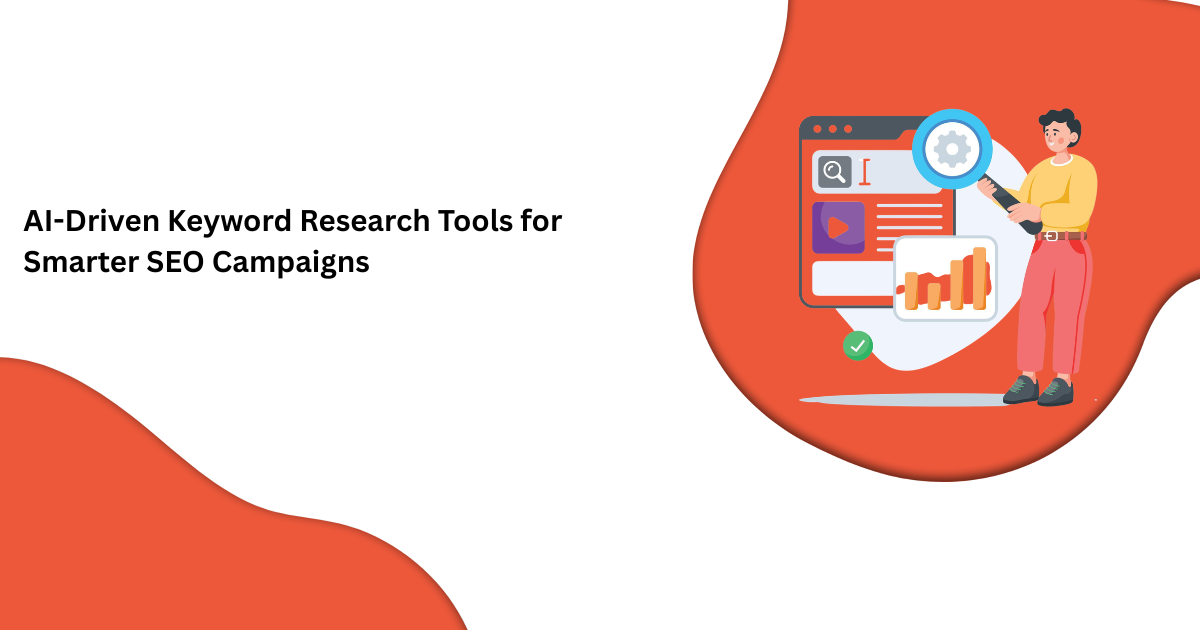 AI-Driven Keyword Research Tools for Smarter SEO Campaigns